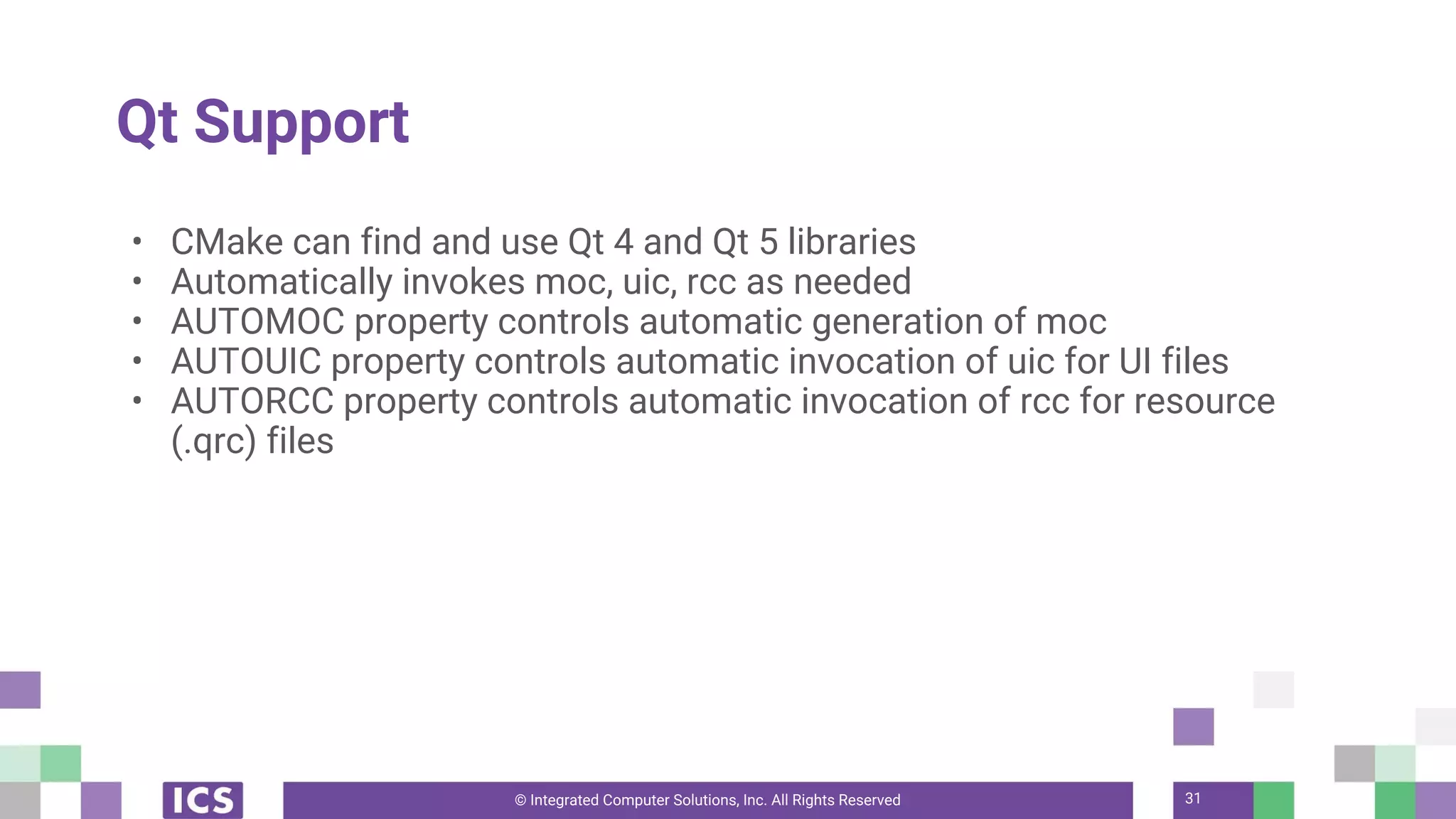 Qt Support

• CMake can find and use Qt 4 and Qt 5 libraries
• Automatically invokes moc, uic, rcc as needed
• AUTOMOC property controls automatic generation of moc
• AUTOUIC property controls automatic invocation of uic for UI files
• AUTORCC property controls automatic invocation of rcc for resource (.qrc) files

ICS

© Integrated Computer Solutions, Inc. All Rights Reserved

31